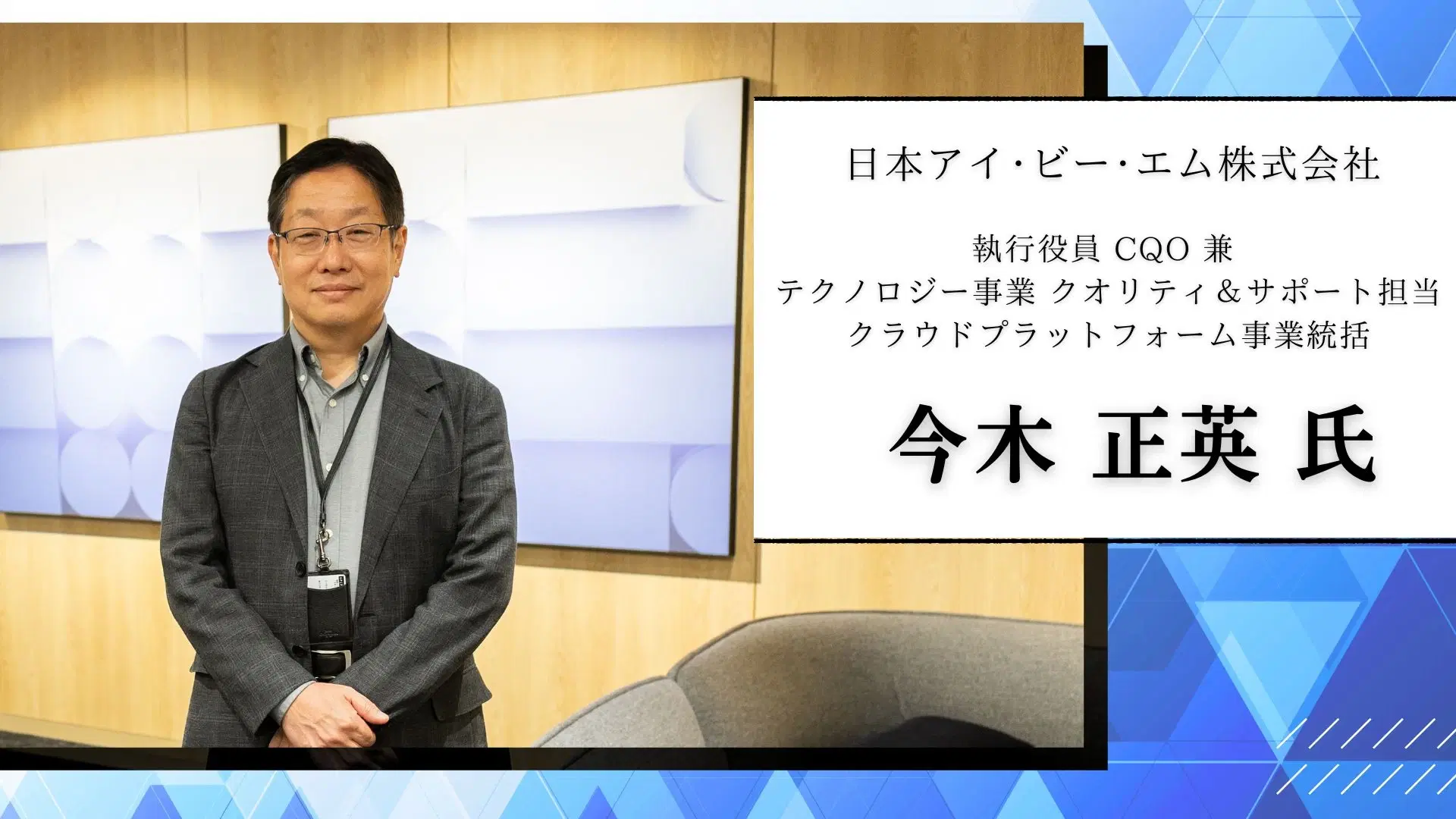 日本アイ・ビー・エム株式会社

執行役員 CQO 兼
テクノロジー事業 クオリティ＆サポート担当
クラウドプラットフォーム事業統括

今木 正英 氏